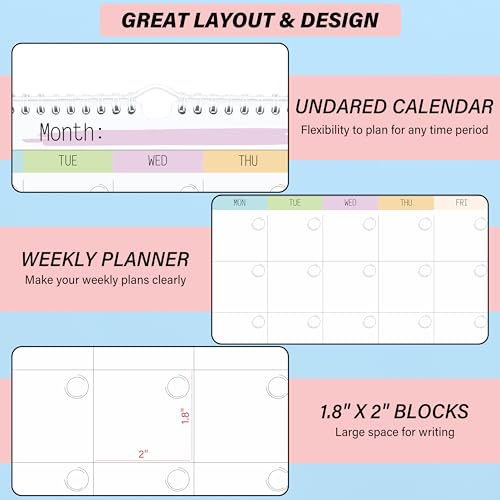 GREAT LAYOUT & DESIGN

Month:

TUE WED THU

UNDARED CALENDAR
Flexibility to plan for any time period

MON TUE WED THU FRI

WEEKLY PLANNER
Make your weekly plans clearly

1.8"

2"

1.8" X 2" BLOCKS
Large space for writing